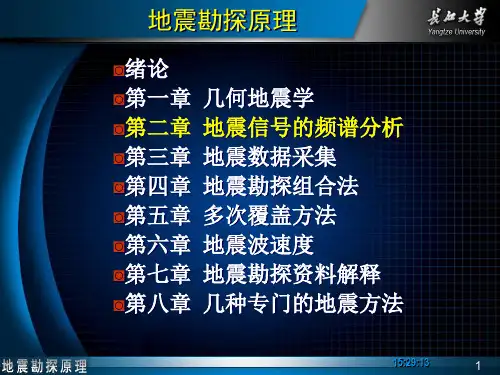 地震勘探原理

长江大学
Yangtze University

绪论
第一章 几何地震学
第二章 地震信号的频谱分析
第三章 地震数据采集
第四章 地震勘探组合法
第五章 多次覆盖方法
第六章 地震波速度
第七章 地震勘探资料解释
第八章 几种专门的地震方法

地震勘探原理
15:29:13
1